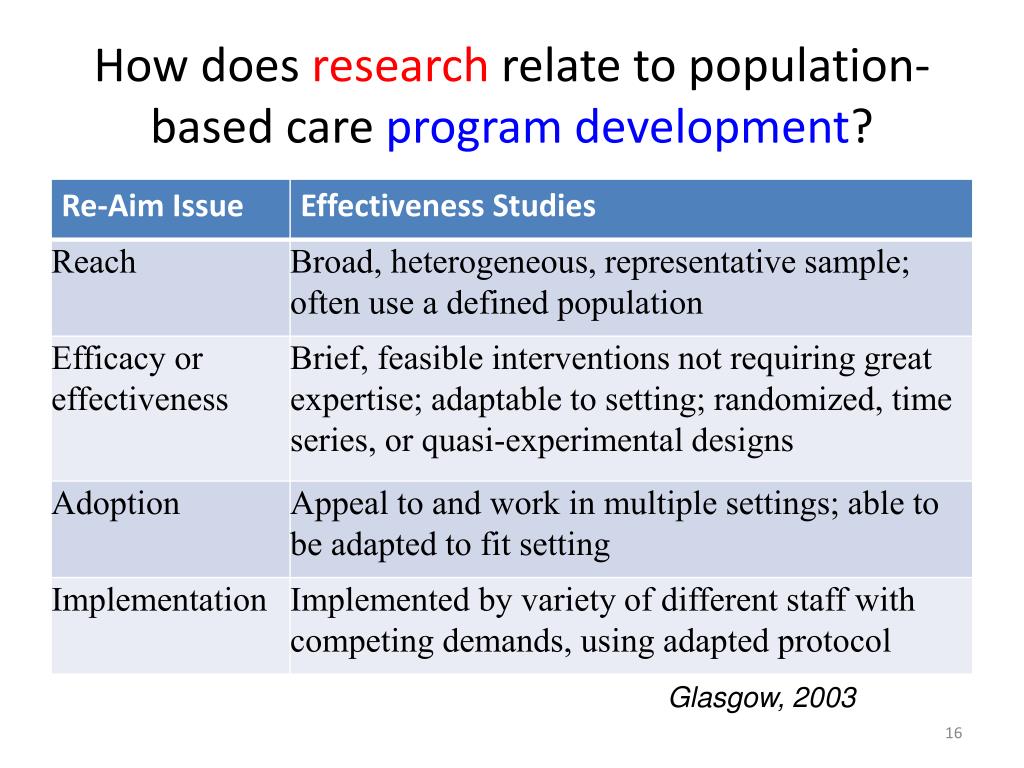 How does research relate to population-based care program development?

| Re-Aim Issue | Effectiveness Studies |
|---|---|
| Reach | Broad, heterogeneous, representative sample; often use a defined population |
| Efficacy or effectiveness | Brief, feasible interventions not requiring great expertise; adaptable to setting; randomized, time series, or quasi-experimental designs |
| Adoption | Appeal to and work in multiple settings; able to be adapted to fit setting |
| Implementation | Implemented by variety of different staff with competing demands, using adapted protocol |

Glasgow, 2003

16